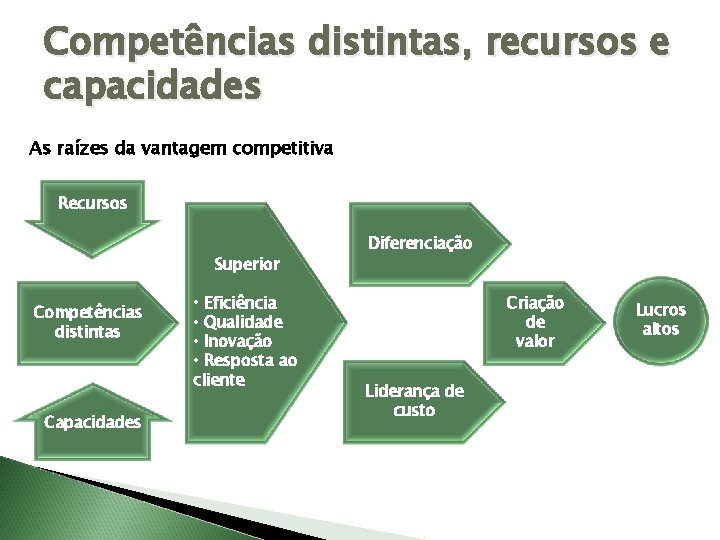 Competências distintas, recursos e capacidades

As raízes da vantagem competitiva

Recursos

Competências distintas

Capacidades

Superior

• Eficiência
• Qualidade
• Inovação
• Resposta ao cliente

Diferenciação

Liderança de custo

Criação de valor

Lucros altos